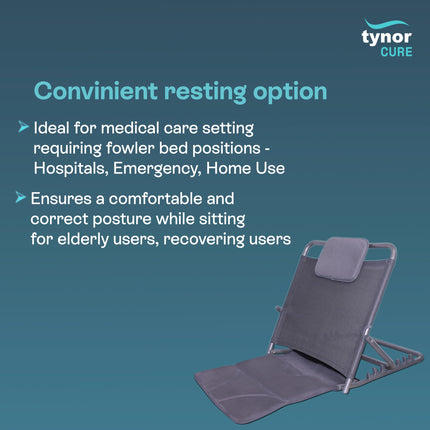 tynor
CURE

Convinient resting option

➤ Ideal for medical care setting requiring fowler bed positions - Hospitals, Emergency, Home Use

➤ Ensures a comfortable and correct posture while sitting for elderly users, recovering users